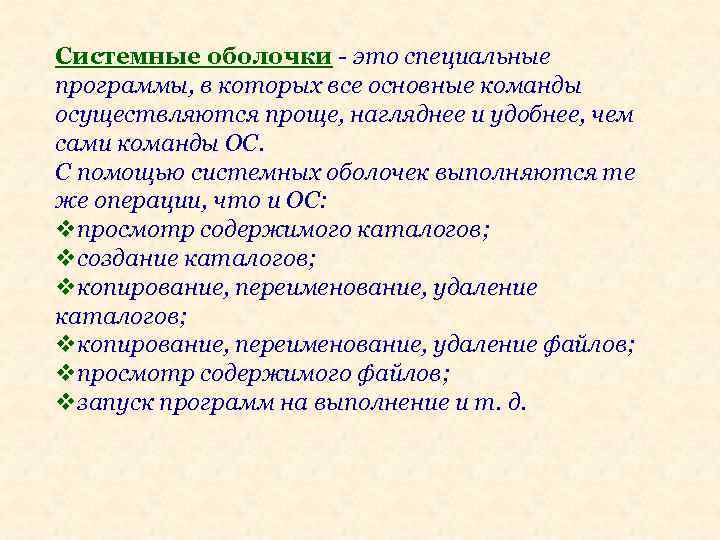 Системные оболочки - это специальные программы, в которых все основные команды осуществляются проще, нагляднее и удобнее, чем сами команды ОС.
С помощью системных оболочек выполняются те же операции, что и ОС:
❖просмотр содержимого каталогов;
❖создание каталогов;
❖копирование, переименование, удаление каталогов;
❖копирование, переименование, удаление файлов;
❖просмотр содержимого файлов;
❖запуск программ на выполнение и т. д.